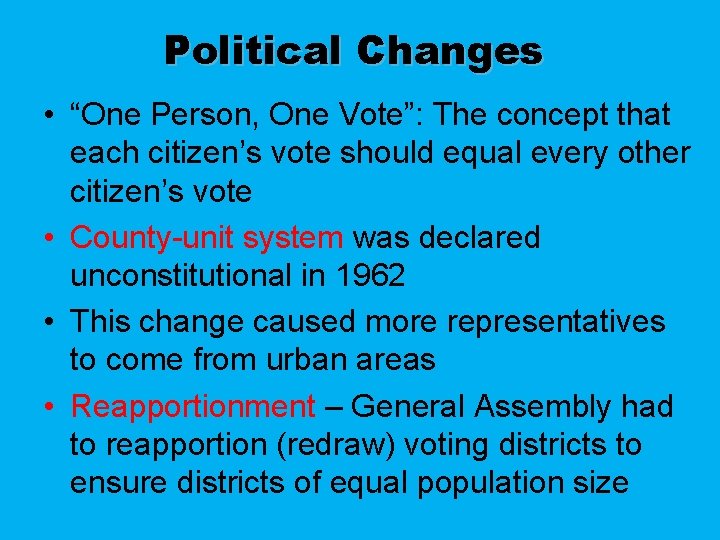 Political Changes

• “One Person, One Vote”: The concept that each citizen’s vote should equal every other citizen’s vote

• County-unit system was declared unconstitutional in 1962

• This change caused more representatives to come from urban areas

• Reapportionment – General Assembly had to reapportion (redraw) voting districts to ensure districts of equal population size